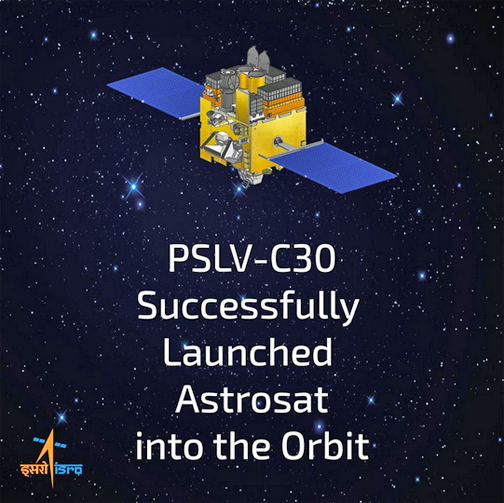 PSLV-C30 Successfully Launched Astrosat into the Orbit

इसरो isro